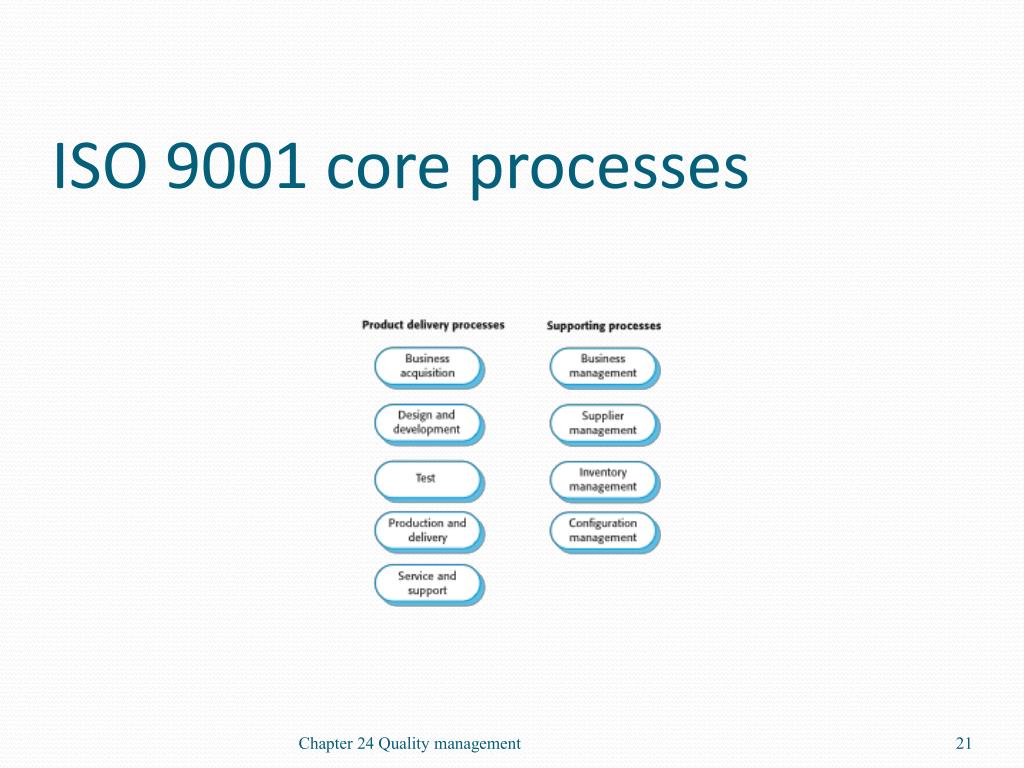 ISO 9001 core processes

Product delivery processes

Business acquisition

Design and development

Test

Production and delivery

Service and support

Supporting processes

Business management

Supplier management

Inventory management

Configuration management

Chapter 24 Quality management

21